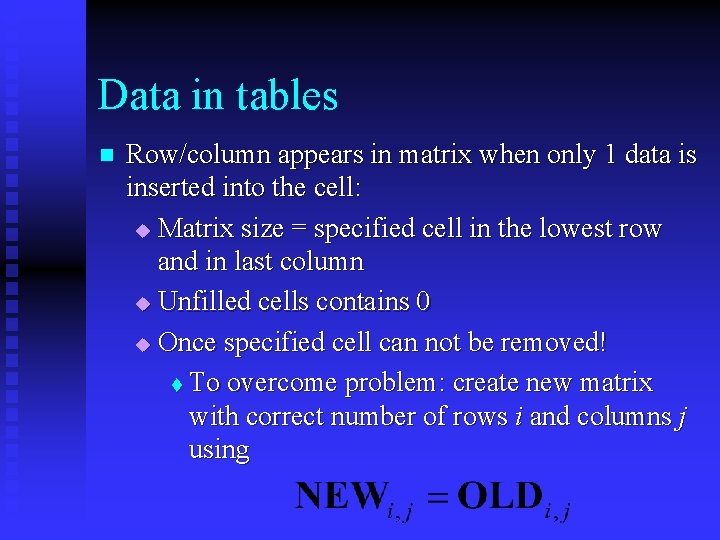 Data in tables

Row/column appears in matrix when only 1 data is inserted into the cell:

Matrix size = specified cell in the lowest row and in last column

Unfilled cells contains 0

Once specified cell can not be removed!

To overcome problem: create new matrix with correct number of rows $i$ and columns $j$ using

$\mathbf{NEW}_{i,j} = \mathbf{OLD}_{i,j}$